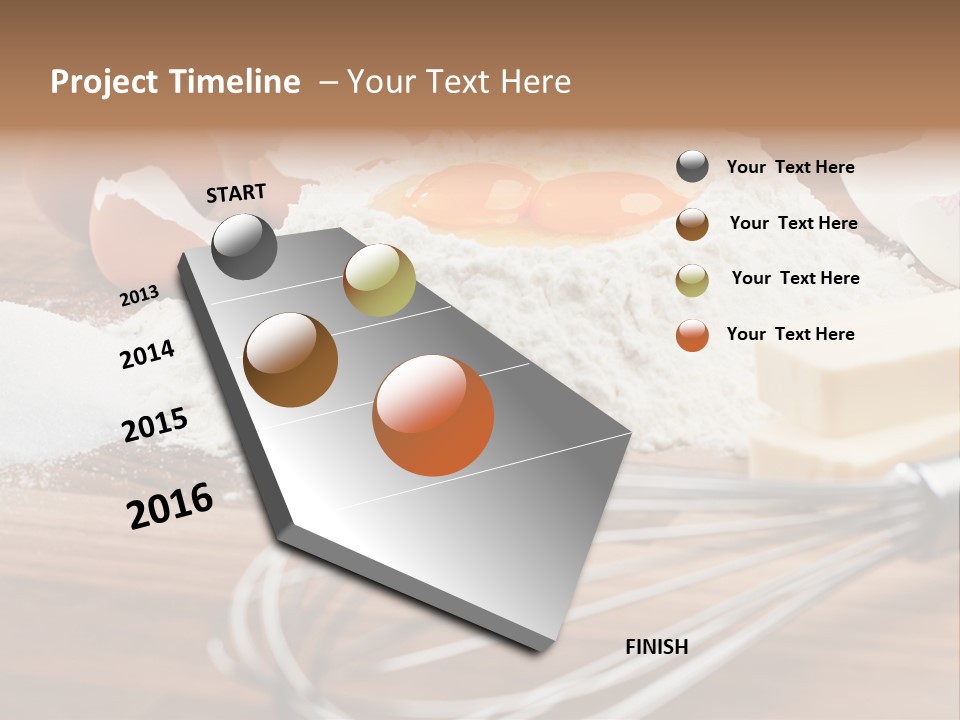 Project Timeline – Your Text Here

START

2013

2014

2015

2016

FINISH

Your Text Here

Your Text Here

Your Text Here

Your Text Here